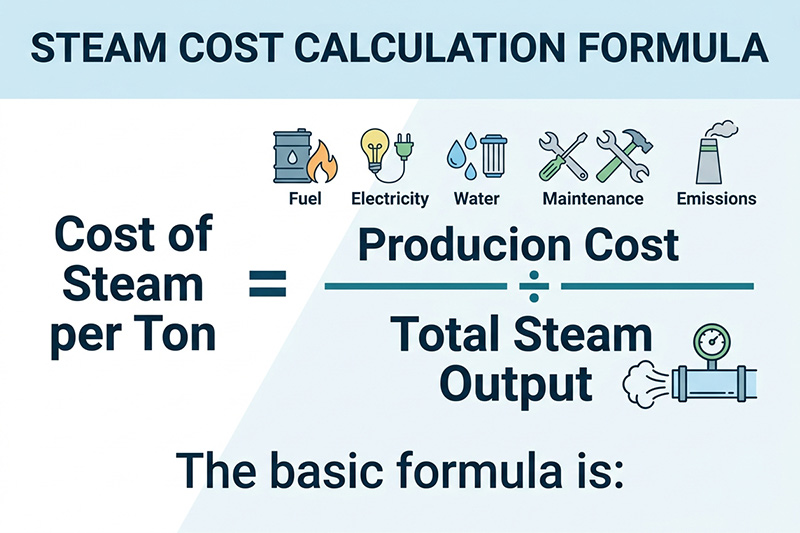 STEAM COST CALCULATION FORMULA

Fuel Electricity Water Maintenance Emissions

Cost of Steam per Ton = Producion Cost ÷ Total Steam Output

The basic formula is: